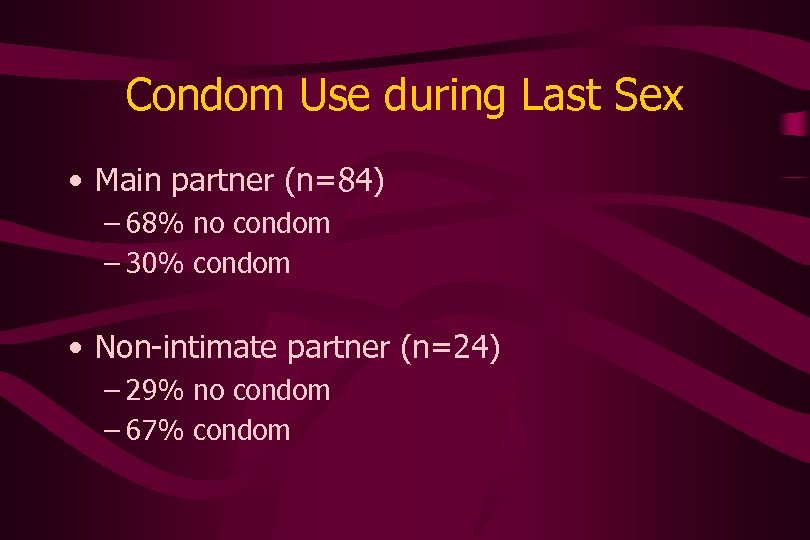 Condom Use during Last Sex

• Main partner (n=84)
  – 68% no condom
  – 30% condom

• Non-intimate partner (n=24)
  – 29% no condom
  – 67% condom